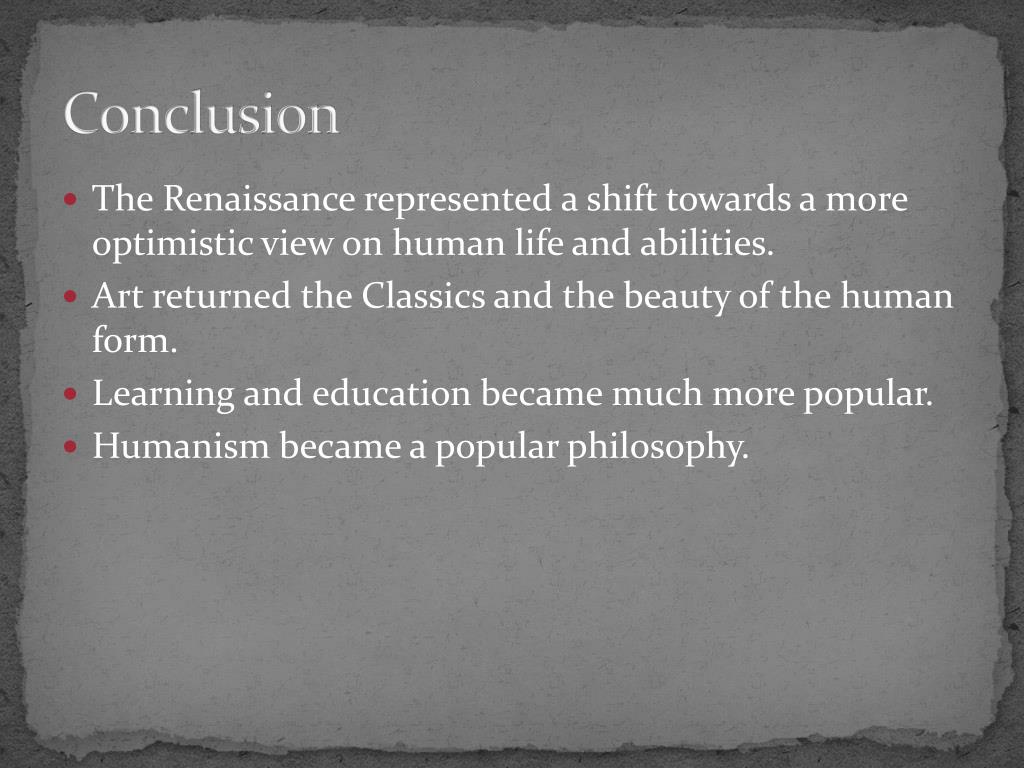 Conclusion

- The Renaissance represented a shift towards a more optimistic view on human life and abilities.
- Art returned the Classics and the beauty of the human form.
- Learning and education became much more popular.
- Humanism became a popular philosophy.